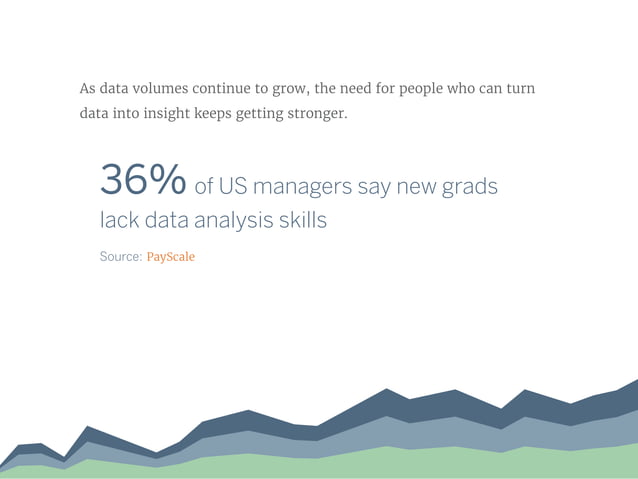 As data volumes continue to grow, the need for people who can turn data into insight keeps getting stronger.

36% of US managers say new grads lack data analysis skills

Source: PayScale